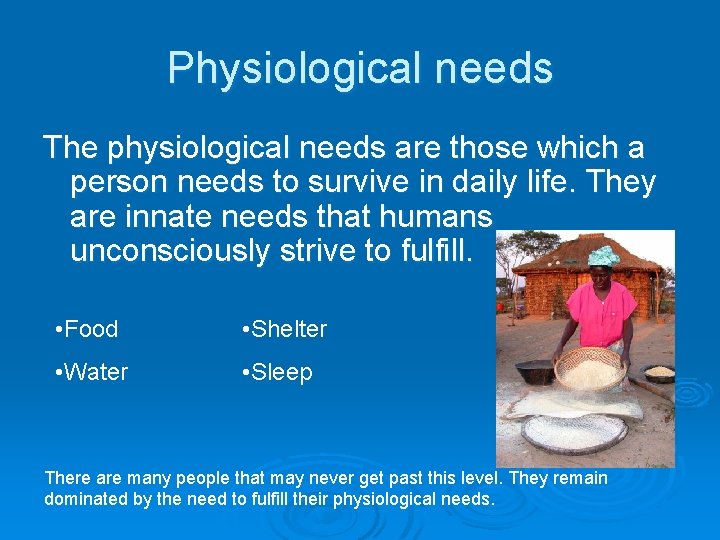 Physiological needs

The physiological needs are those which a person needs to survive in daily life. They are innate needs that humans unconsciously strive to fulfill.

•Food

•Water

•Shelter

•Sleep

There are many people that may never get past this level. They remain dominated by the need to fulfill their physiological needs.